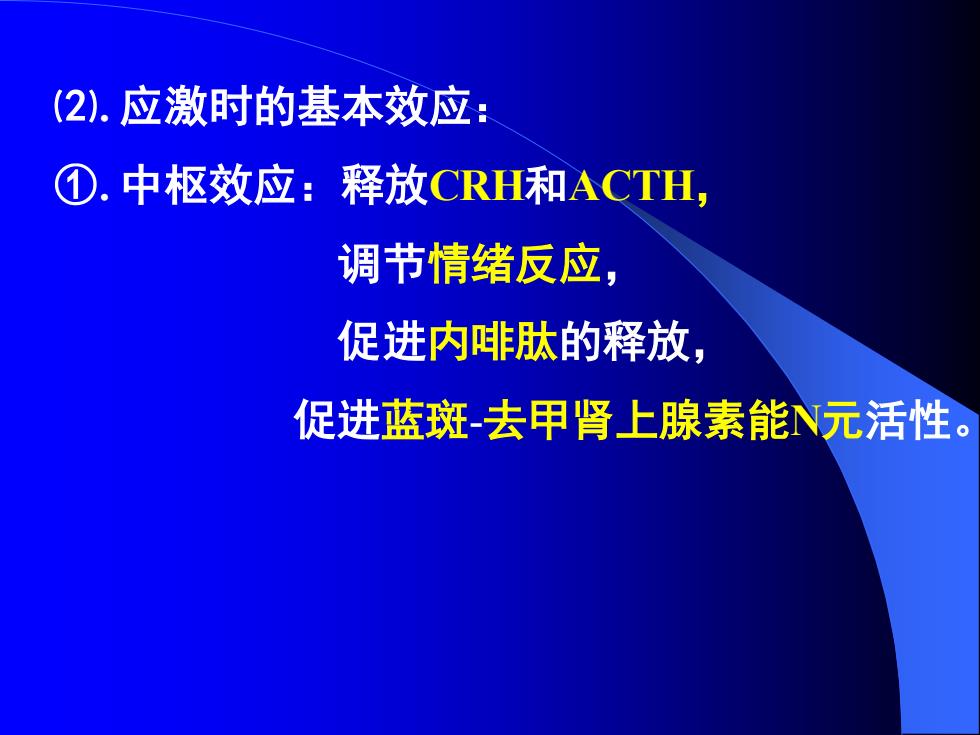 ⑵.应激时的基本效应：

①.中枢效应：释放CRH和ACTH，

调节情绪反应，

促进内啡肽的释放，

促进蓝斑-去甲肾上腺素能N元活性。